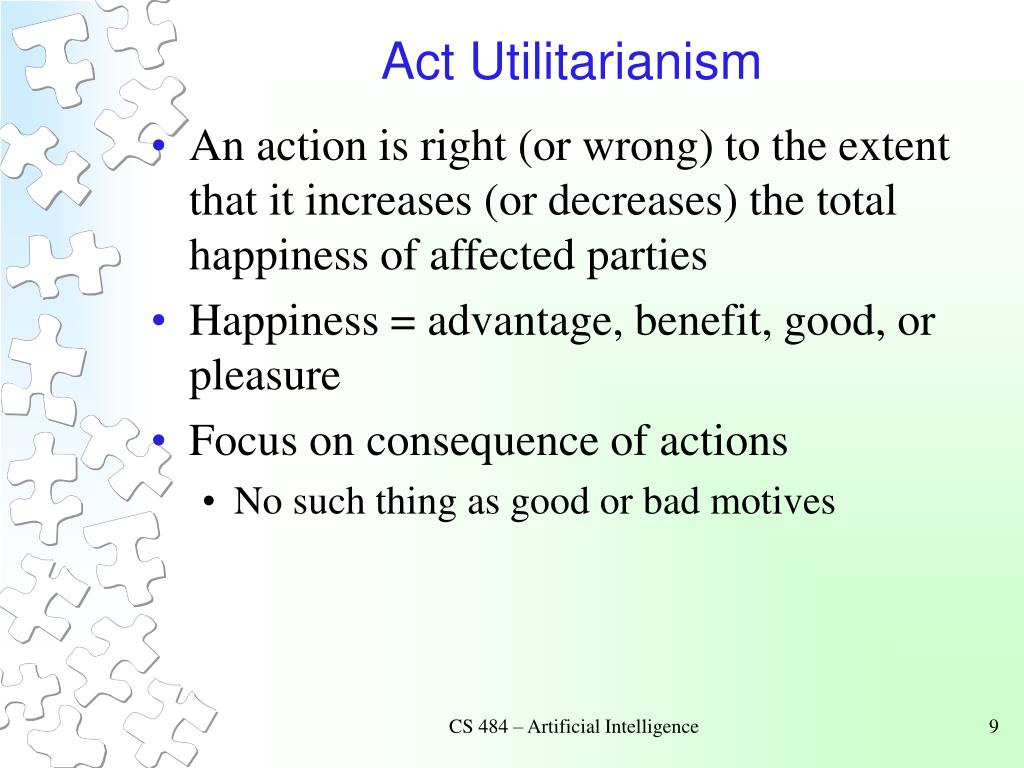 Act Utilitarianism

• An action is right (or wrong) to the extent that it increases (or decreases) the total happiness of affected parties
• Happiness = advantage, benefit, good, or pleasure
• Focus on consequence of actions
  • No such thing as good or bad motives

CS 484 – Artificial Intelligence

9